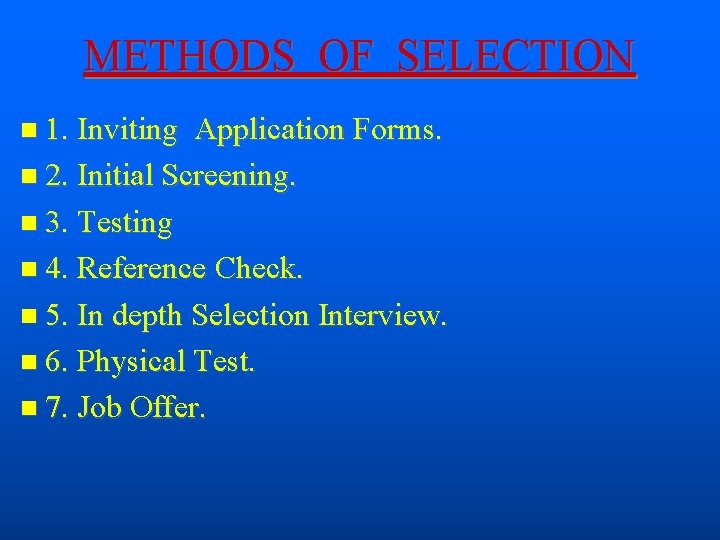 METHODS OF SELECTION

1. Inviting Application Forms.
2. Initial Screening.
3. Testing
4. Reference Check.
5. In depth Selection Interview.
6. Physical Test.
7. Job Offer.